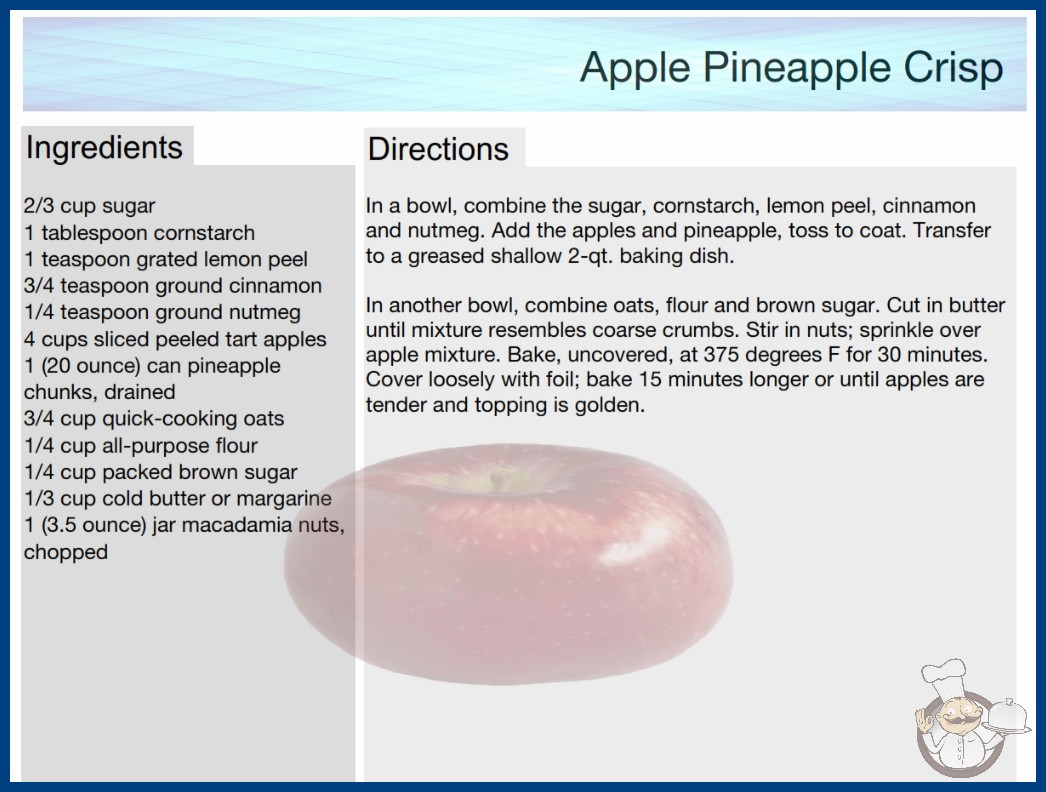 Apple Pineapple Crisp

Ingredients

2/3 cup sugar
1 tablespoon cornstarch
1 teaspoon grated lemon peel
3/4 teaspoon ground cinnamon
1/4 teaspoon ground nutmeg
4 cups sliced peeled tart apples
1 (20 ounce) can pineapple chunks, drained
3/4 cup quick-cooking oats
1/4 cup all-purpose flour
1/4 cup packed brown sugar
1/3 cup cold butter or margarine
1 (3.5 ounce) jar macadamia nuts, chopped

Directions

In a bowl, combine the sugar, cornstarch, lemon peel, cinnamon and nutmeg. Add the apples and pineapple, toss to coat. Transfer to a greased shallow 2-qt. baking dish.

In another bowl, combine oats, flour and brown sugar. Cut in butter until mixture resembles coarse crumbs. Stir in nuts; sprinkle over apple mixture. Bake, uncovered, at 375 degrees F for 30 minutes. Cover loosely with foil; bake 15 minutes longer or until apples are tender and topping is golden.